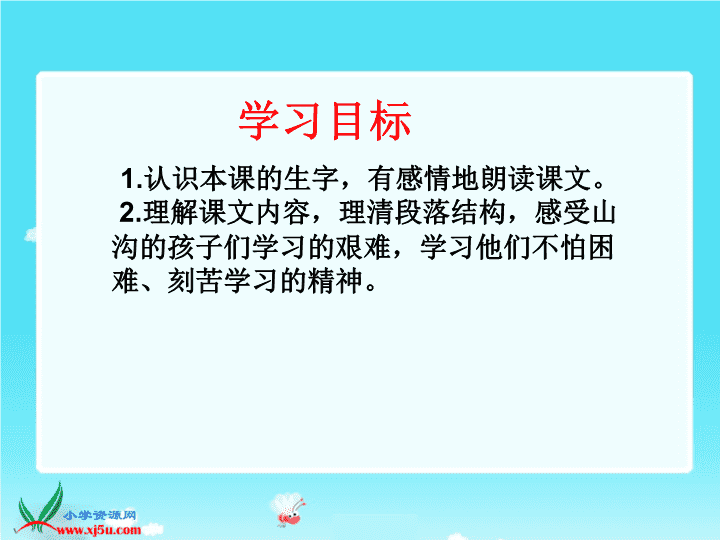 学习目标

1.认识本课的生字，有感情地朗读课文。

2.理解课文内容，理清段落结构，感受山沟的孩子们学习的艰难，学习他们不怕困难、刻苦学习的精神。

小学资源网
www.xj5u.com